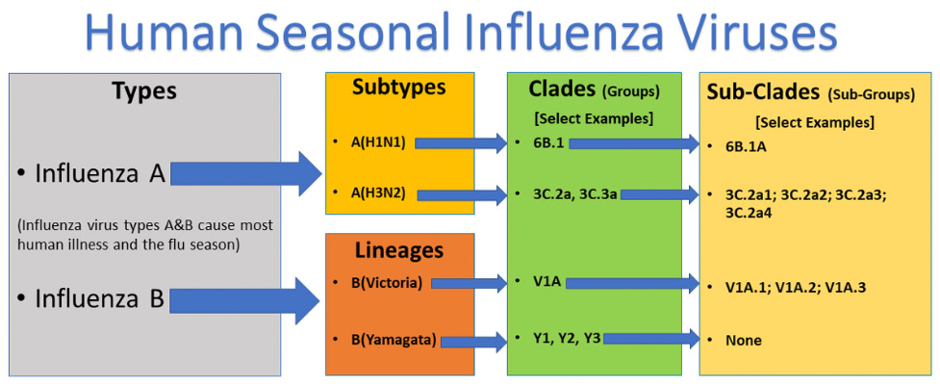 Human Seasonal Influenza Viruses

Types

• Influenza A

(Influenza virus types A&B cause most human illness and the flu season)

• Influenza B

Subtypes

• A(H1N1)

• A(H3N2)

Lineages

• B(Victoria)

• B(Yamagata)

Clades (Groups)

[Select Examples]

• 6B.1

• 3C.2a, 3C.3a

• V1A

• Y1, Y2, Y3

Sub-Clades (Sub-Groups)

[Select Examples]

• 6B.1A

• 3C.2a1; 3C.2a2; 3C.2a3; 3C.2a4

• V1A.1; V1A.2; V1A.3

• None